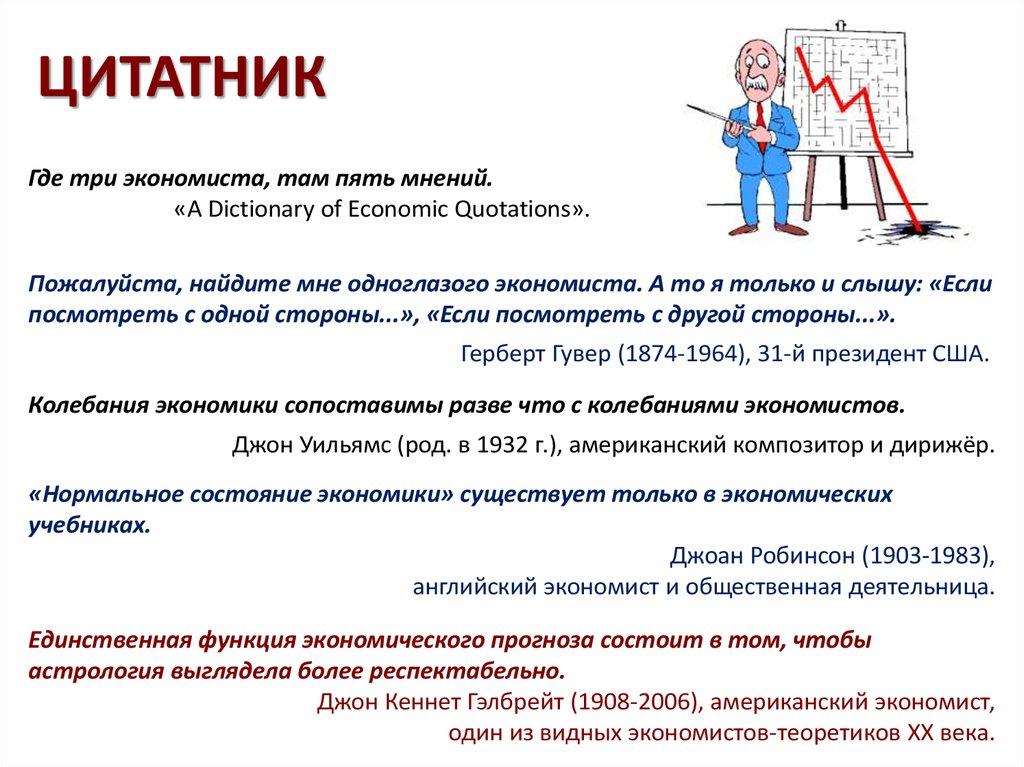 ЦИТАТНИК

Где три экономиста, там пять мнений.
«A Dictionary of Economic Quotations».

Пожалуйста, найдите мне одноглазого экономиста. А то я только и слышу: «Если посмотреть с одной стороны...», «Если посмотреть с другой стороны...».
Герберт Гувер (1874-1964), 31-й президент США.

Колебания экономики сопоставимы разве что с колебаниями экономистов.
Джон Уильямс (род. в 1932 г.), американский композитор и дирижёр.

«Нормальное состояние экономики» существует только в экономических учебниках.
Джоан Робинсон (1903-1983),
английский экономист и общественная деятельница.

Единственная функция экономического прогноза состоит в том, чтобы астрология выглядела более респектабельно.
Джон Кеннет Гэлбрейт (1908-2006), американский экономист,
один из видных экономистов-теоретиков XX века.